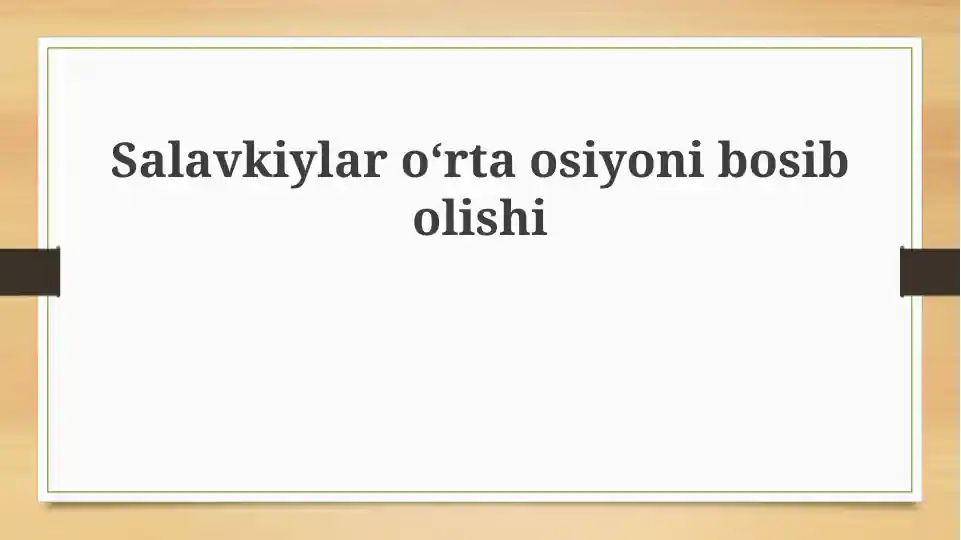 Salavkiylar o‘rta osiyoni bosib olishi